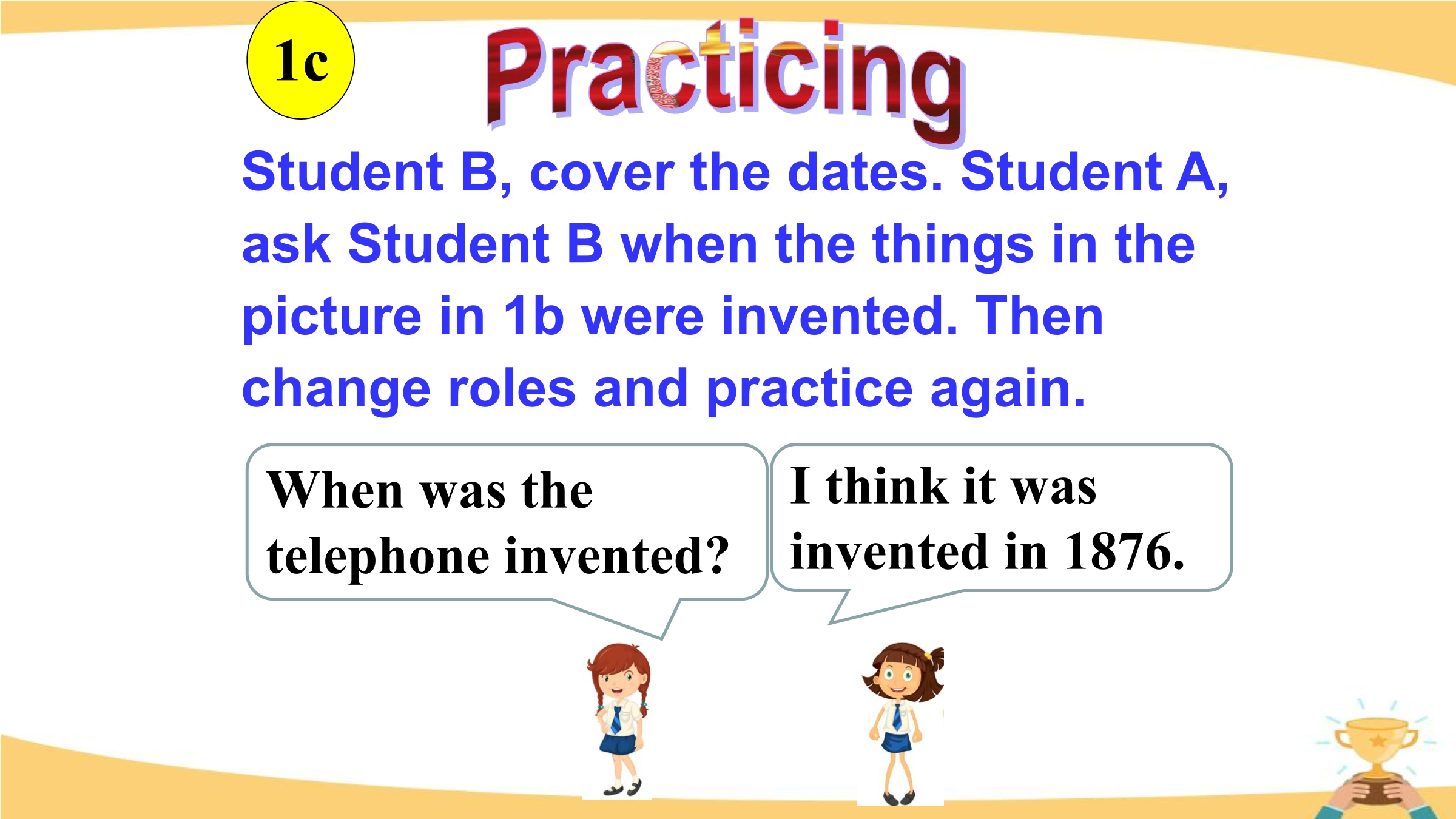 1c

Practicing

Student B, cover the dates. Student A, ask Student B when the things in the picture in 1b were invented. Then change roles and practice again.

When was the telephone invented?

I think it was invented in 1876.